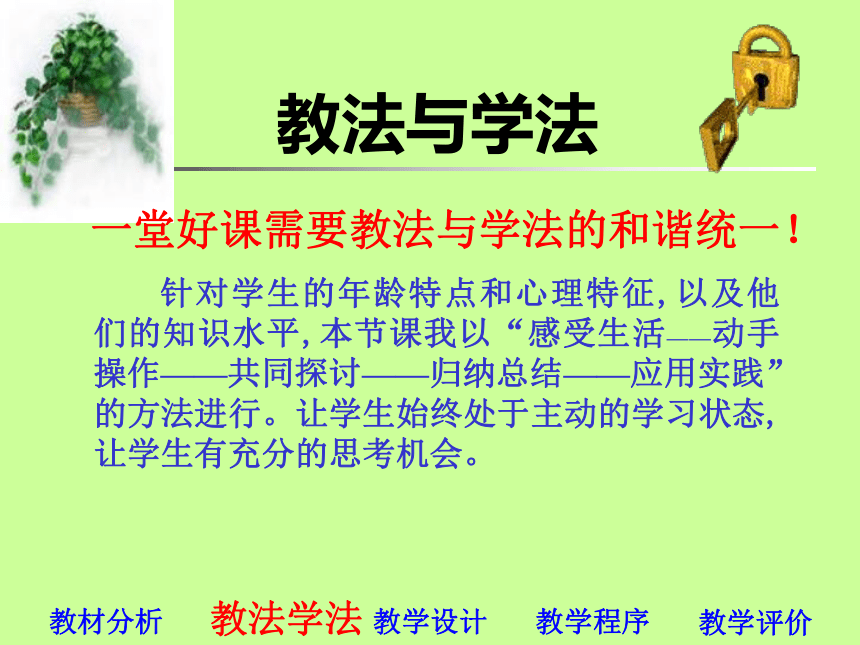 教法与学法

一堂好课需要教法与学法的和谐统一！

针对学生的年龄特点和心理特征，以及他们的知识水平，本节课我以“感受生活——动手操作——共同探讨——归纳总结——应用实践”的方法进行。让学生始终处于主动的学习状态，让学生有充分的思考机会。

教材分析 教法学法 教学设计 教学程序 教学评价